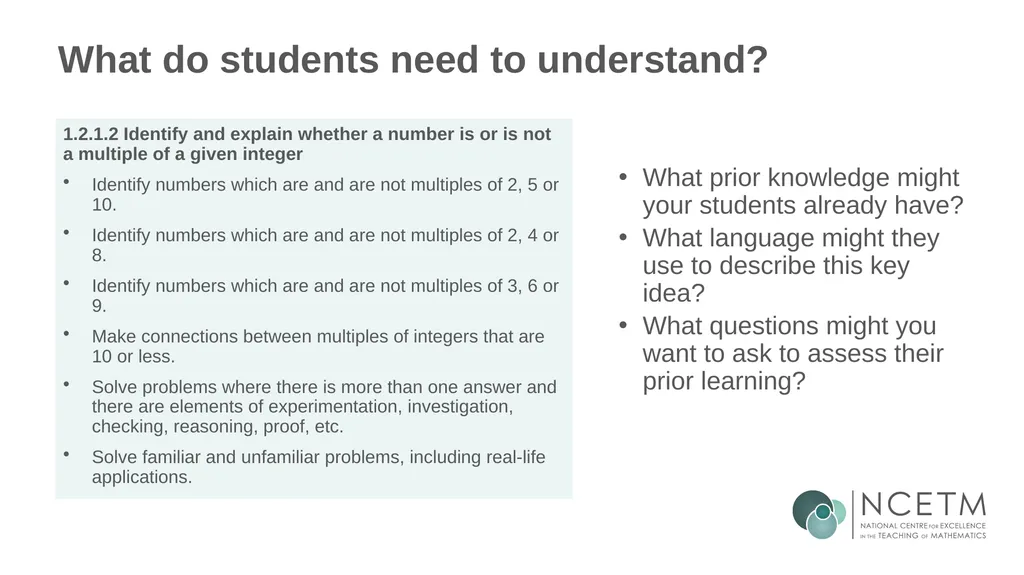 What do students need to understand?

1.2.1.2 Identify and explain whether a number is or is not a multiple of a given integer

• Identify numbers which are and are not multiples of 2, 5 or 10.

• Identify numbers which are and are not multiples of 2, 4 or 8.

• Identify numbers which are and are not multiples of 3, 6 or 9.

• Make connections between multiples of integers that are 10 or less.

• Solve problems where there is more than one answer and there are elements of experimentation, investigation, checking, reasoning, proof, etc.

• Solve familiar and unfamiliar problems, including real-life applications.

• What prior knowledge might your students already have?
• What language might they use to describe this key idea?
• What questions might you want to ask to assess their prior learning?

NCETM
NATIONAL CENTRE FOR EXCELLENCE IN THE TEACHING OF MATHEMATICS